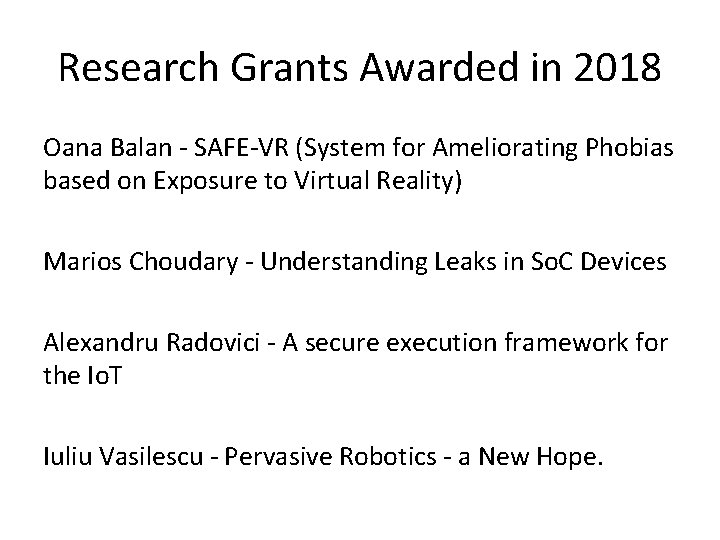 Research Grants Awarded in 2018

Oana Balan - SAFE-VR (System for Ameliorating Phobias based on Exposure to Virtual Reality)

Marios Choudary - Understanding Leaks in SoC Devices

Alexandru Radovici - A secure execution framework for the IoT

Iuliu Vasilescu - Pervasive Robotics - a New Hope.